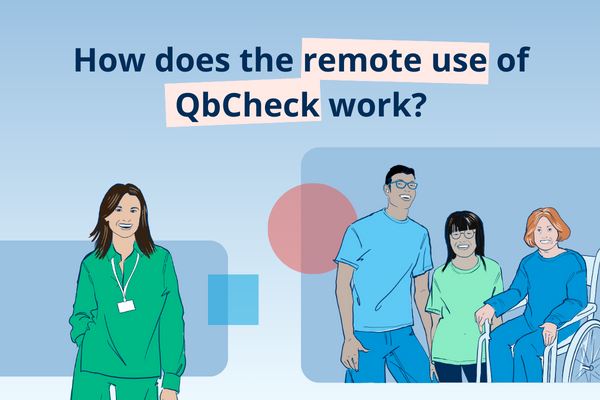 How does the remote use of QbCheck work?